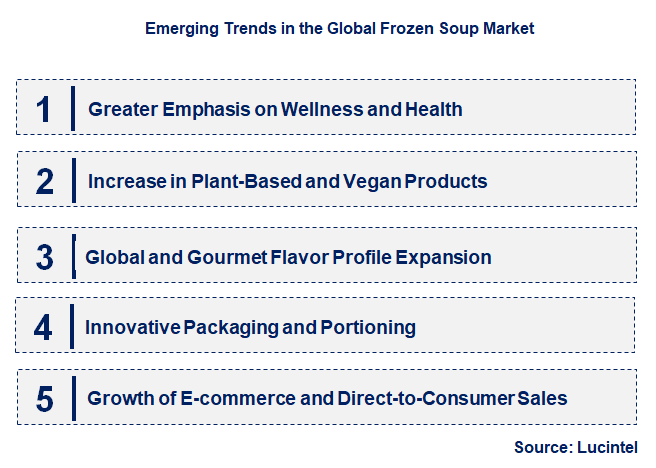 Emerging Trends in the Global Frozen Soup Market

1 Greater Emphasis on Wellness and Health

2 Increase in Plant-Based and Vegan Products

3 Global and Gourmet Flavor Profile Expansion

4 Innovative Packaging and Portioning

5 Growth of E-commerce and Direct-to-Consumer Sales

Source: Lucintel